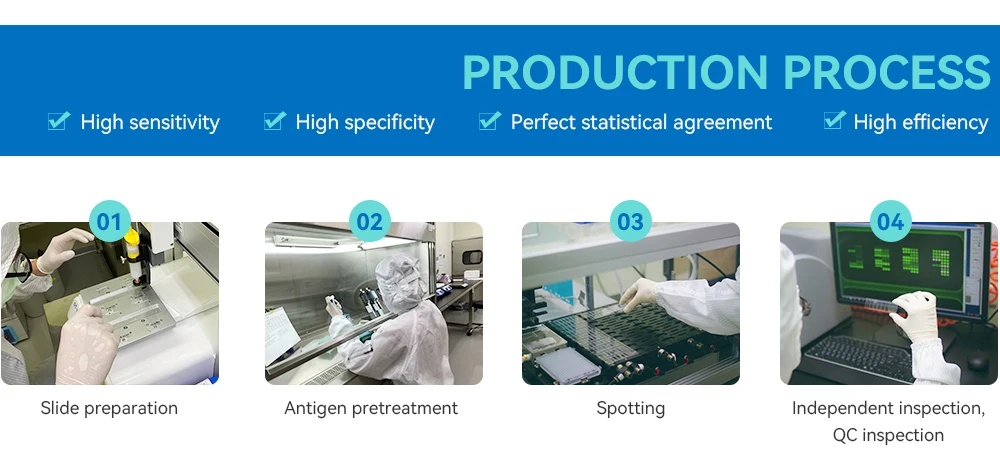 PRODUCTION PROCESS

High sensitivity High specificity Perfect statistical agreement High efficiency

01
Slide preparation

02
Antigen pretreatment

03
Spotting

04
Independent inspection, QC inspection